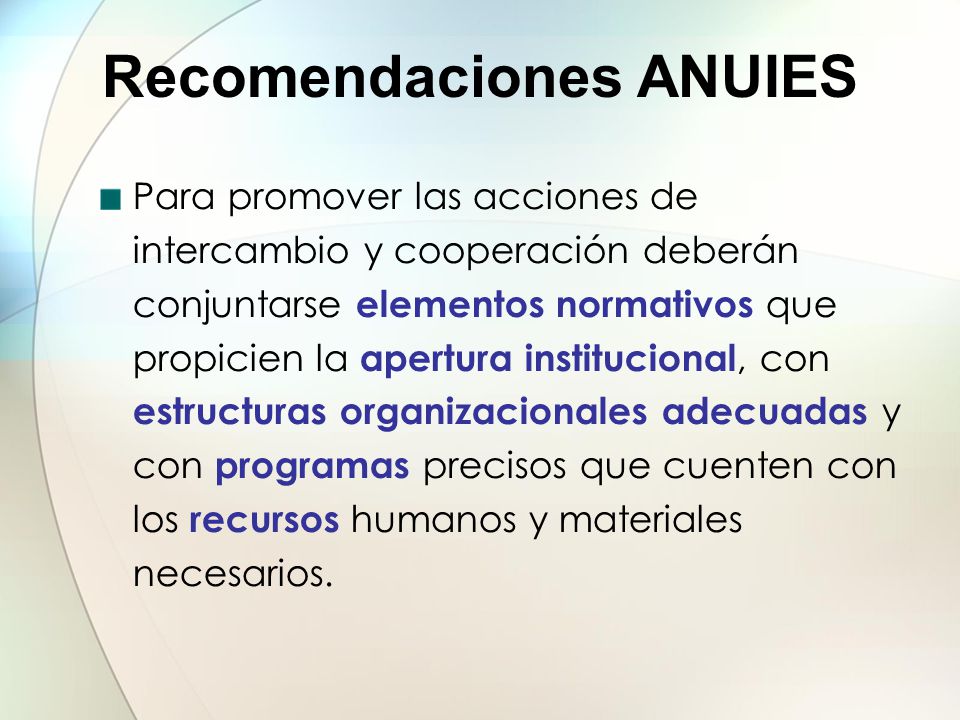 Recomendaciones ANUIES

Para promover las acciones de intercambio y cooperación deberán conjuntarse elementos normativos que propicien la apertura institucional, con estructuras organizacionales adecuadas y con programas precisos que cuenten con los recursos humanos y materiales necesarios.